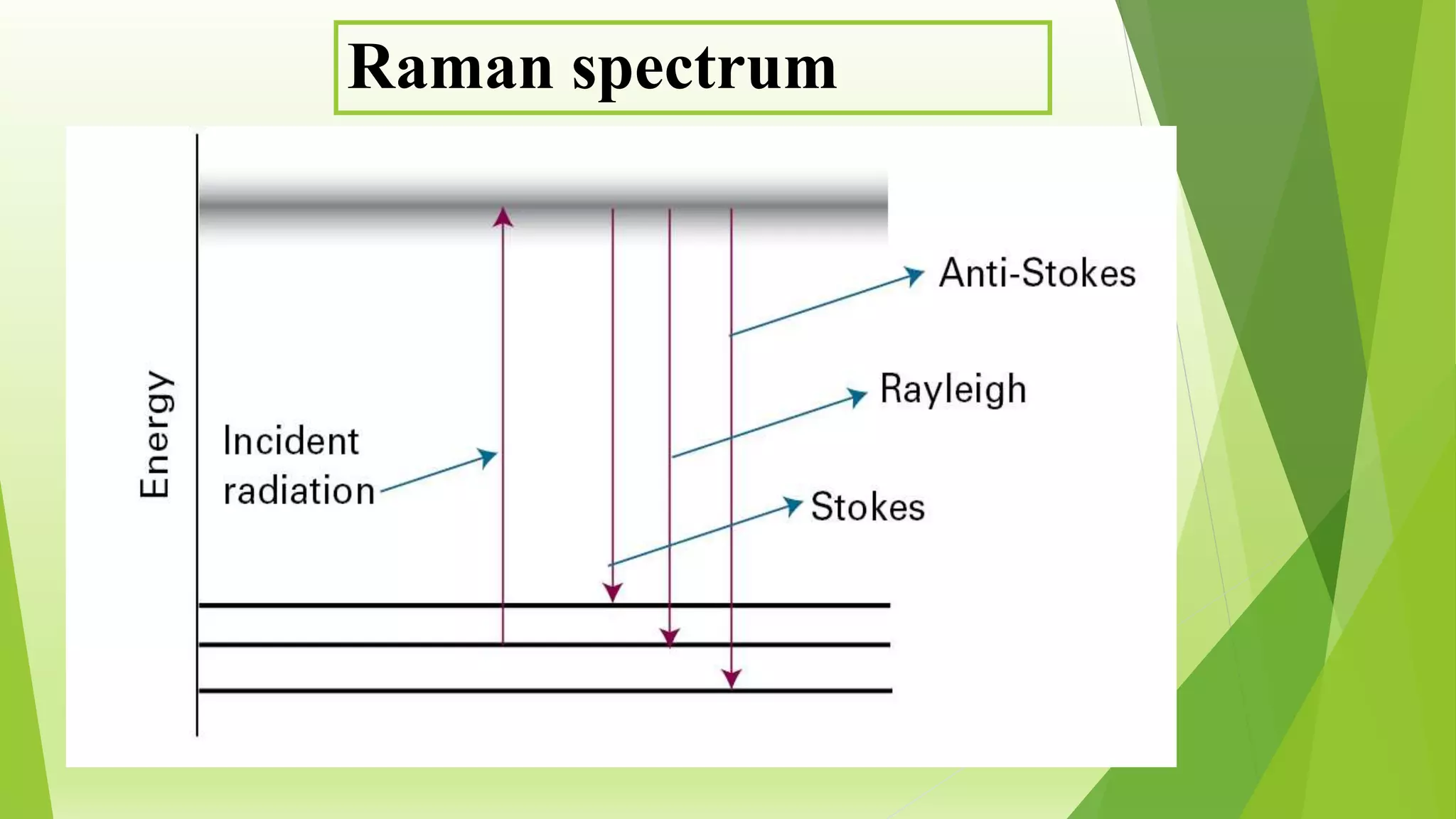 Raman spectrum

Energy

Incident radiation

Anti-Stokes

Rayleigh

Stokes